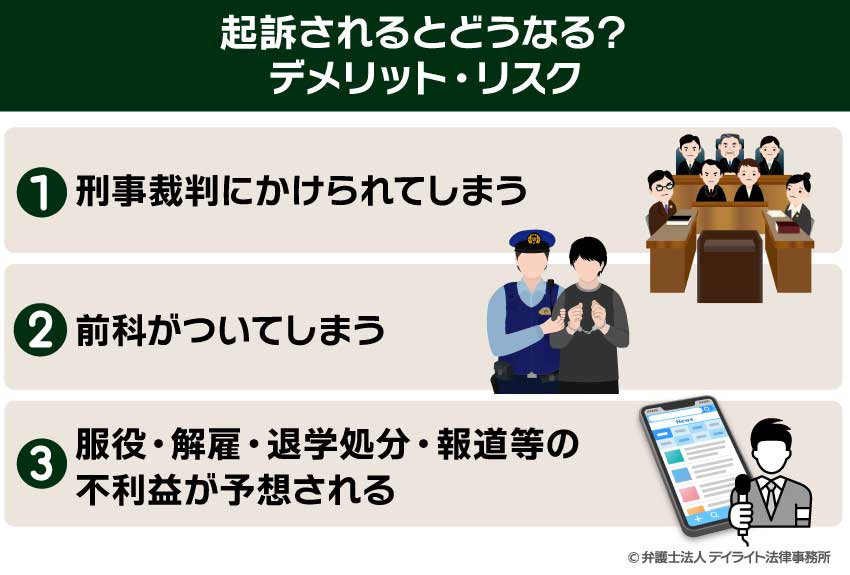 起訴されるとどうなる?
デメリット・リスク

1 刑事裁判にかけられてしまう

2 前科がついてしまう

3 服役・解雇・退学処分・報道等の不利益が予想される

News

© 弁護士法人 デイライト法律事務所